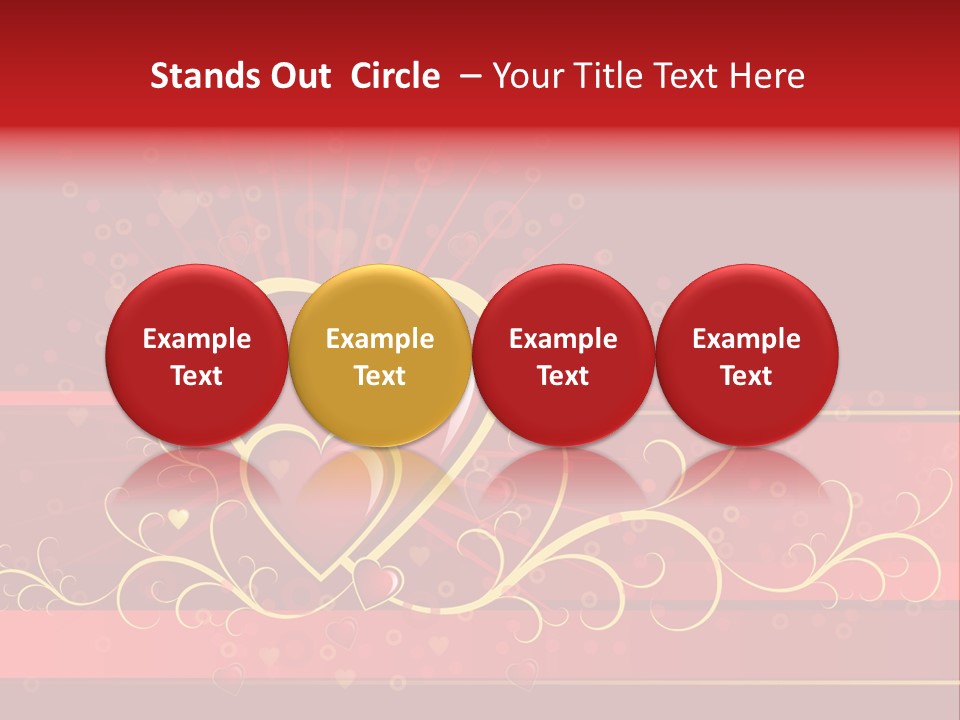 Stands Out Circle – Your Title Text Here

Example Text

Example Text

Example Text

Example Text